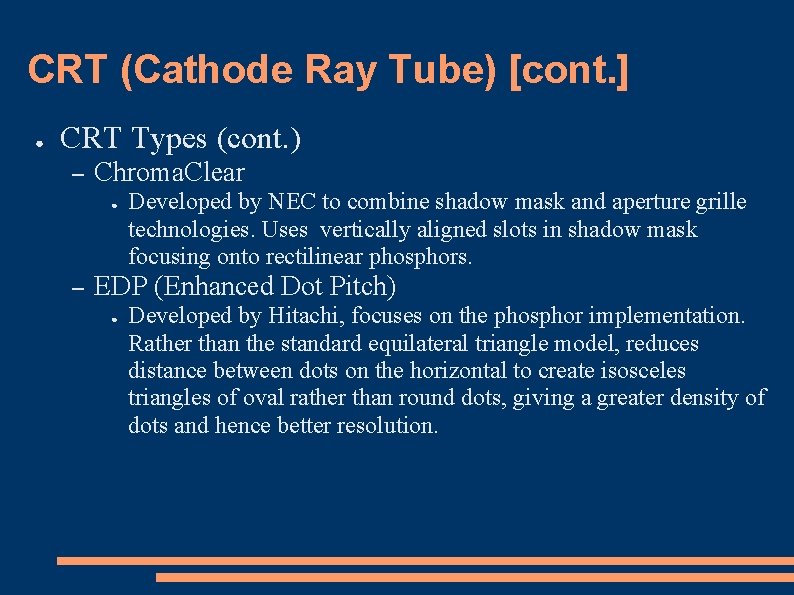 CRT (Cathode Ray Tube) [cont.]

● CRT Types (cont.)

– ChromaClear

● Developed by NEC to combine shadow mask and aperture grille technologies. Uses vertically aligned slots in shadow mask focusing onto rectilinear phosphors.

– EDP (Enhanced Dot Pitch)

● Developed by Hitachi, focuses on the phosphor implementation. Rather than the standard equilateral triangle model, reduces distance between dots on the horizontal to create isosceles triangles of oval rather than round dots, giving a greater density of dots and hence better resolution.